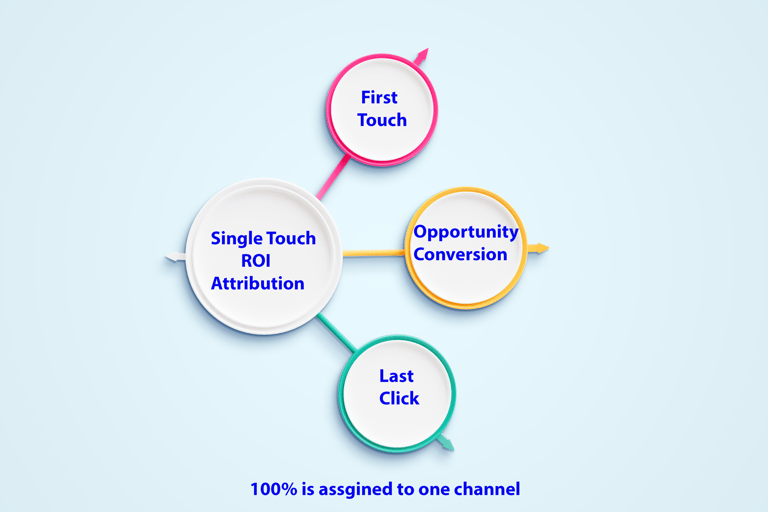 First Touch

Single Touch ROI Attribution

Opportunity Conversion

Last Click

100% is assgined to one channel